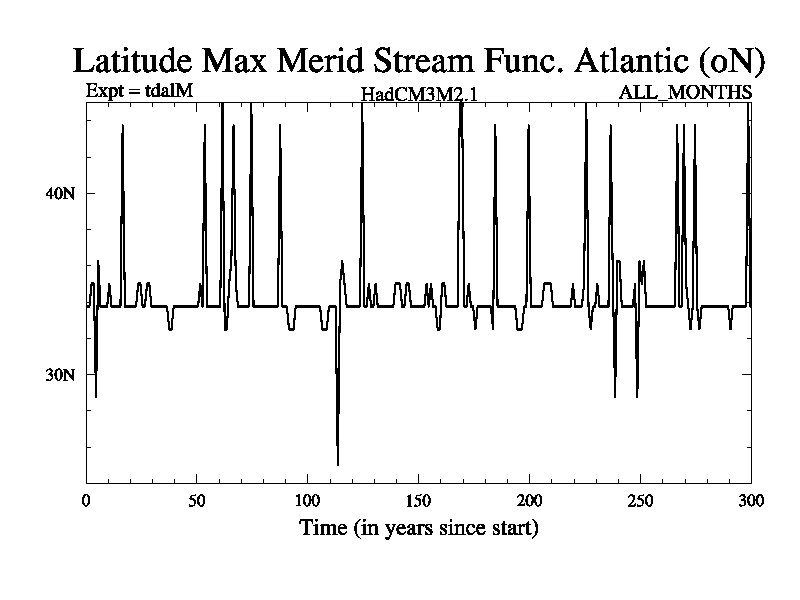 Latitude Max Merid Stream Func. Atlantic (oN)

Expt = tdalM

HadCM3M2.1

ALL_MONTHS

40N

30N

0
50
100
150
200
250
300

Time (in years since start)